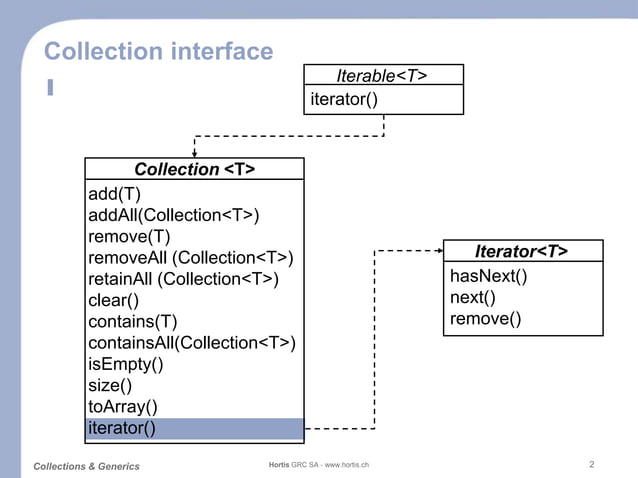 Collection interface

Iterable<T>
iterator()

Collection <T>
add(T)
addAll(Collection<T>)
remove(T)
removeAll (Collection<T>)
retainAll (Collection<T>)
clear()
contains(T)
containsAll(Collection<T>)
isEmpty()
size()
toArray()
iterator()

Iterator<T>
hasNext()
next()
remove()

Collections & Generics

Hortis GRC SA - www.hortis.ch

2